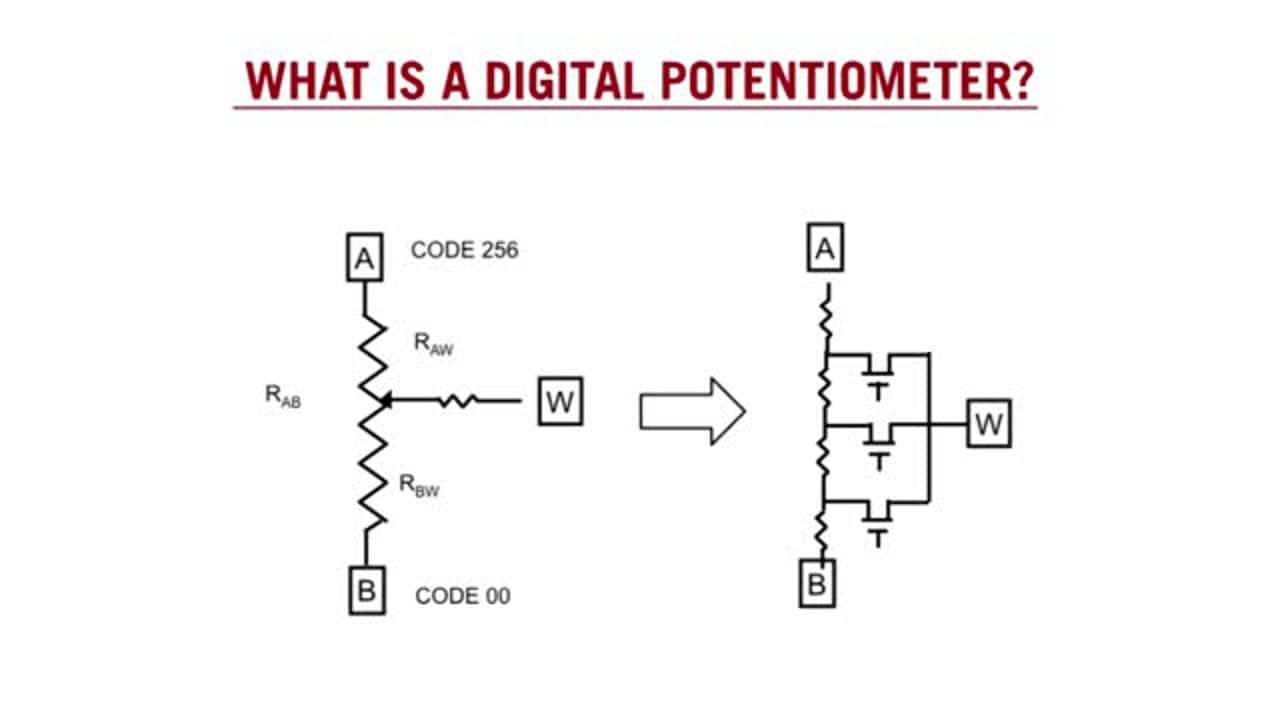 WHAT IS A DIGITAL POTENTIOMETER?

A

CODE 256

$R_{AW}$

$R_{AB}$

W

$R_{BW}$

B

CODE 00

A

W

B